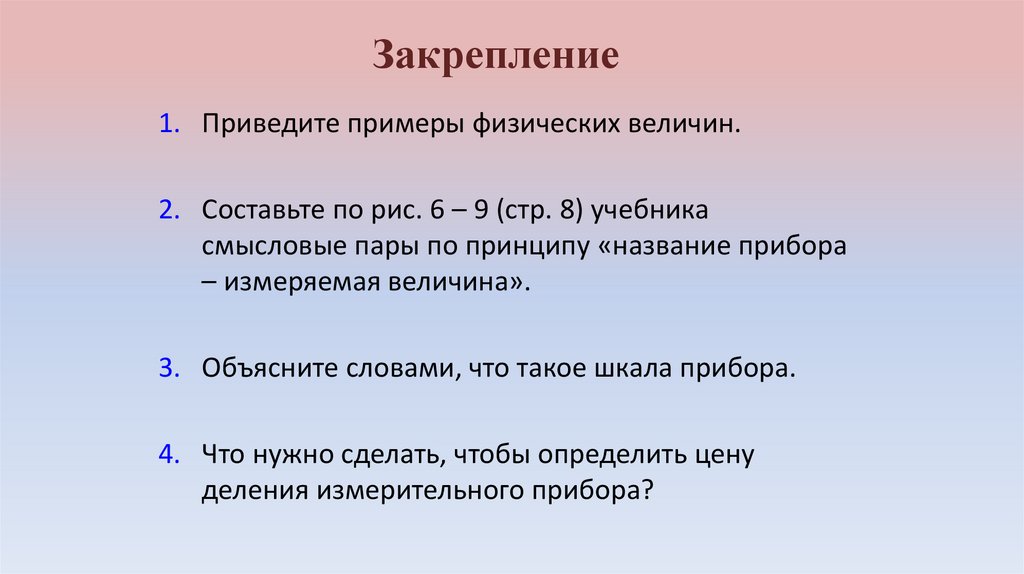 Закрепление

1. Приведите примеры физических величин.

2. Составьте по рис. 6 – 9 (стр. 8) учебника смысловые пары по принципу «название прибора – измеряемая величина».

3. Объясните словами, что такое шкала прибора.

4. Что нужно сделать, чтобы определить цену деления измерительного прибора?